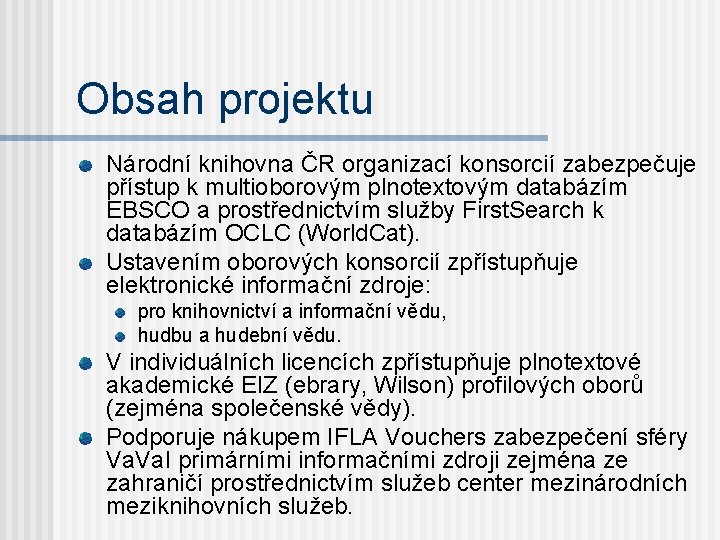 Obsah projektu

Národní knihovna ČR organizací konsorcií zabezpečuje přístup k multioborovým plnotextovým databázím EBSCO a prostřednictvím služby FirstSearch k databázím OCLC (WorldCat).

Ustavením oborových konsorcií zpřístupňuje elektronické informační zdroje:

pro knihovnictví a informační vědu,

hudbu a hudební vědu.

V individuálních licencích zpřístupňuje plnotextové akademické EIZ (ebrary, Wilson) profilových oborů (zejména společenské vědy).

Podporuje nákupem IFLA Vouchers zabezpečení sféry VaVaI primárními informačními zdroji zejména ze zahraničí prostřednictvím služeb center mezinárodních meziknihovních služeb.